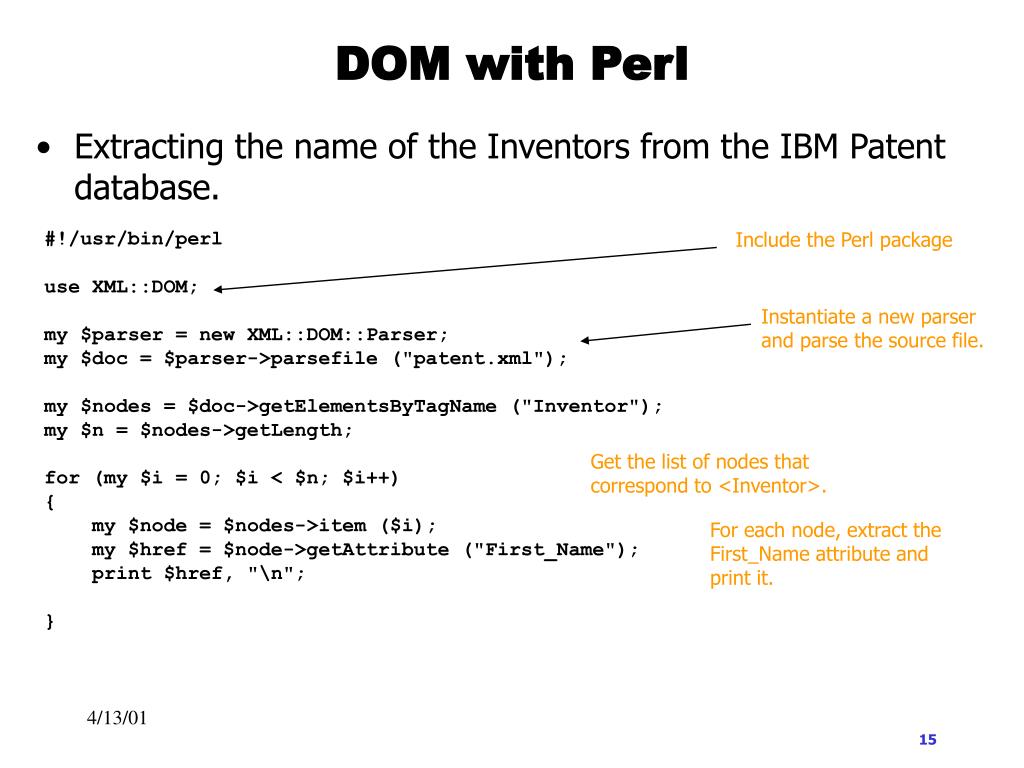 DOM with Perl

• Extracting the name of the Inventors from the IBM Patent database.

#!/usr/bin/perl

use XML::DOM;

my $parser = new XML::DOM::Parser;
my $doc = $parser->parsefile ("patent.xml");

my $nodes = $doc->getElementsByTagName ("Inventor");
my $n = $nodes->getLength;

for (my $i = 0; $i < $n; $i++)
{
my $node = $nodes->item ($i);
my $href = $node->getAttribute ("First_Name");
print $href, "\n";

}

Include the Perl package

Instantiate a new parser and parse the source file.

Get the list of nodes that correspond to <Inventor>.

For each node, extract the First_Name attribute and print it.

4/13/01

15